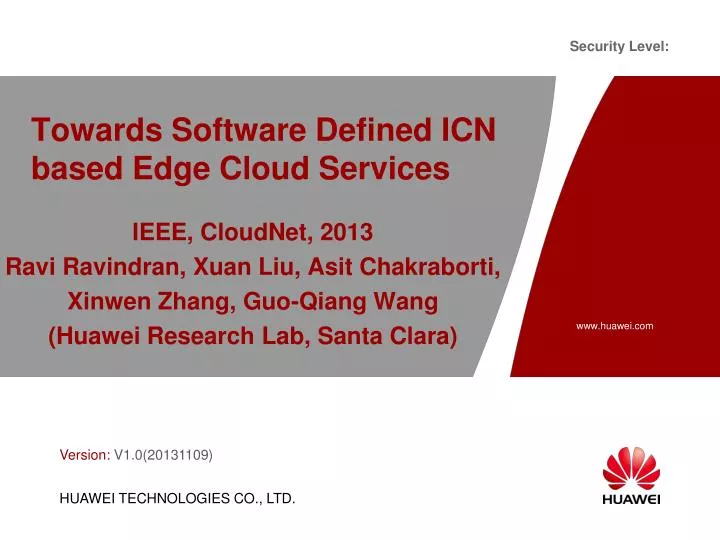 Security Level:

Towards Software Defined ICN based Edge Cloud Services

IEEE, CloudNet, 2013
Ravi Ravindran, Xuan Liu, Asit Chakraborti, Xinwen Zhang, Guo-Qiang Wang
(Huawei Research Lab, Santa Clara)

www.huawei.com

Version: V1.0(20131109)

HUAWEI TECHNOLOGIES CO., LTD.

HUAWEI